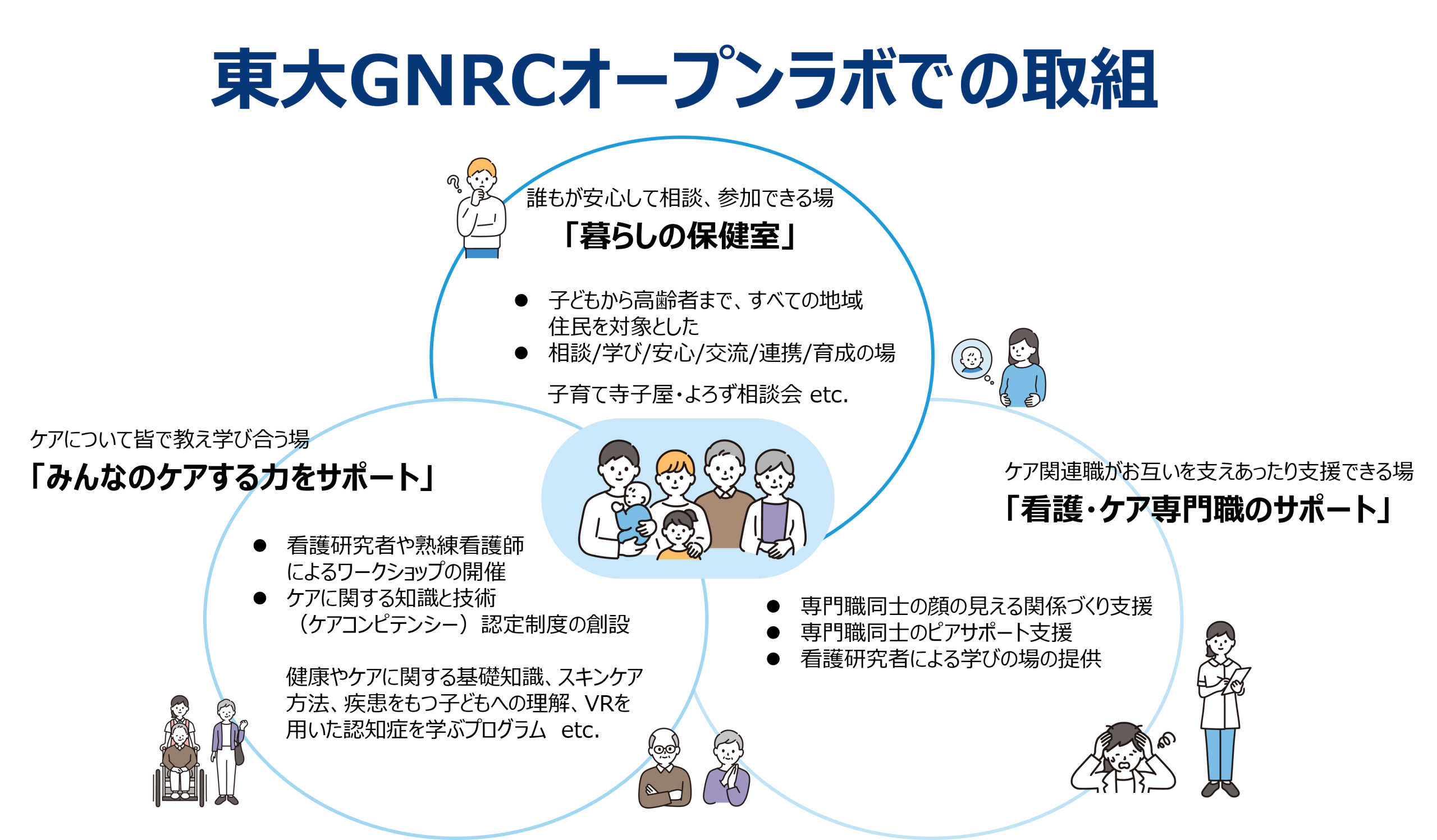 東大GNRCオープンラボでの取組

誰もが安心して相談、参加できる場
「暮らしの保健室」

● 子どもから高齢者まで、すべての地域住民を対象とした
● 相談/学び/安心/交流/連携/育成の場

子育て寺子屋・よろず相談会 etc.

ケアについて皆で教え学び合う場
「みんなのケアする力をサポート」

● 看護研究者や熟練看護師によるワークショップの開催
● ケアに関する知識と技術（ケアコンピテンシー）認定制度の創設

健康やケアに関する基礎知識、スキンケア方法、疾患をもつ子どもへの理解、VRを用いた認知症を学ぶプログラム etc.

ケア関連職がお互いを支えあったり支援できる場
「看護・ケア専門職のサポート」

● 専門職同士の顔の見える関係づくり支援
● 専門職同士のピアサポート支援
● 看護研究者による学びの場の提供